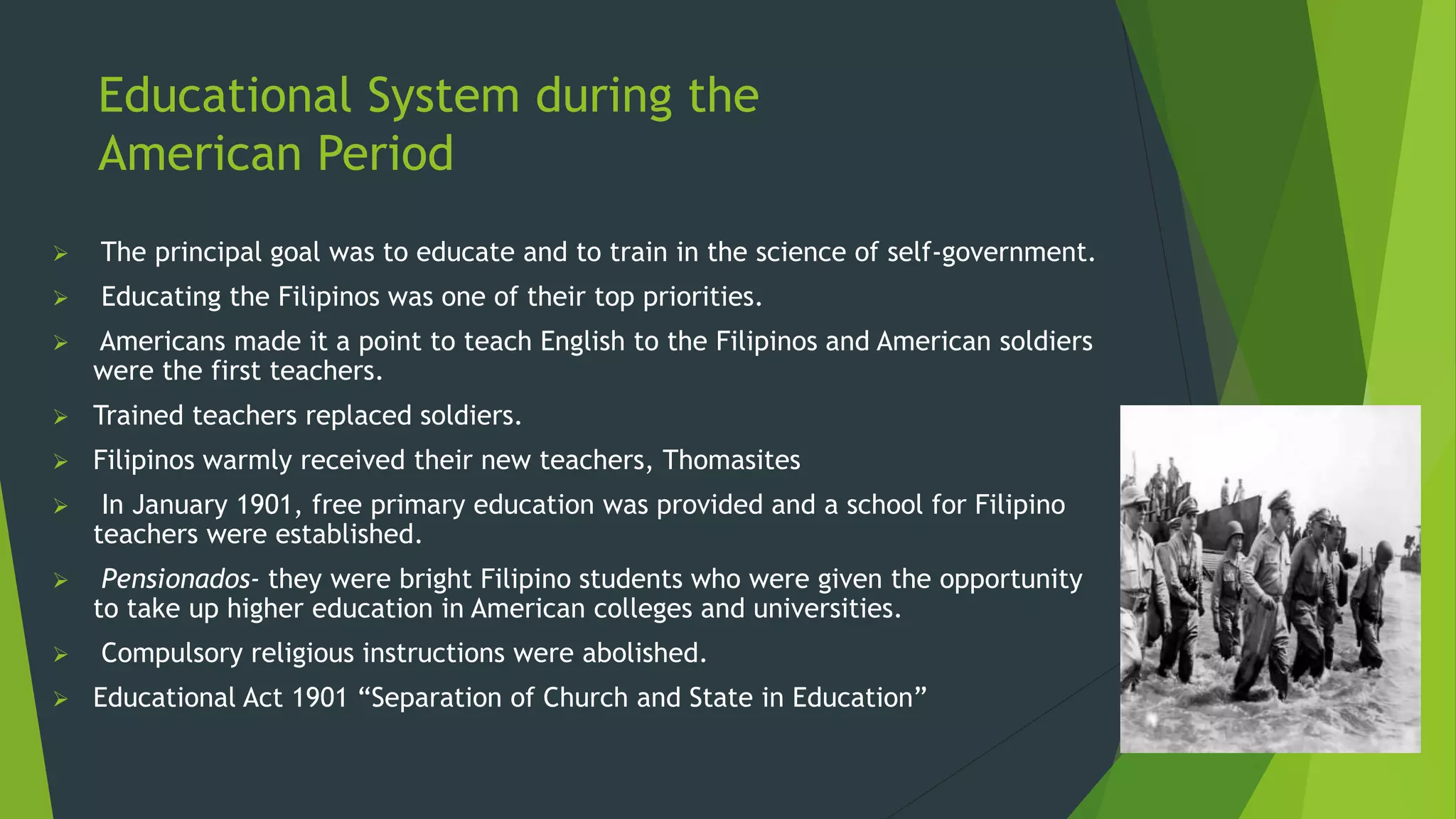 Educational System during the American Period

➢ The principal goal was to educate and to train in the science of self-government.

➢ Educating the Filipinos was one of their top priorities.

➢ Americans made it a point to teach English to the Filipinos and American soldiers were the first teachers.

➢ Trained teachers replaced soldiers.

➢ Filipinos warmly received their new teachers, Thomasites

➢ In January 1901, free primary education was provided and a school for Filipino teachers were established.

➢ Pensionados- they were bright Filipino students who were given the opportunity to take up higher education in American colleges and universities.

➢ Compulsory religious instructions were abolished.

➢ Educational Act 1901 “Separation of Church and State in Education”